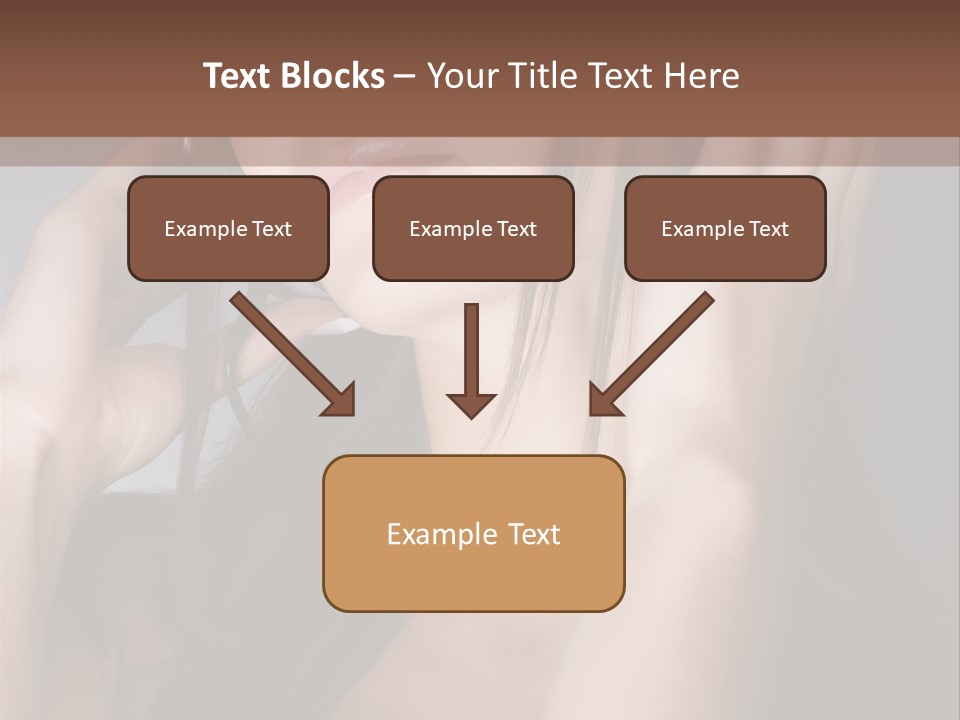 Text Blocks – Your Title Text Here

Example Text

Example Text

Example Text

Example Text